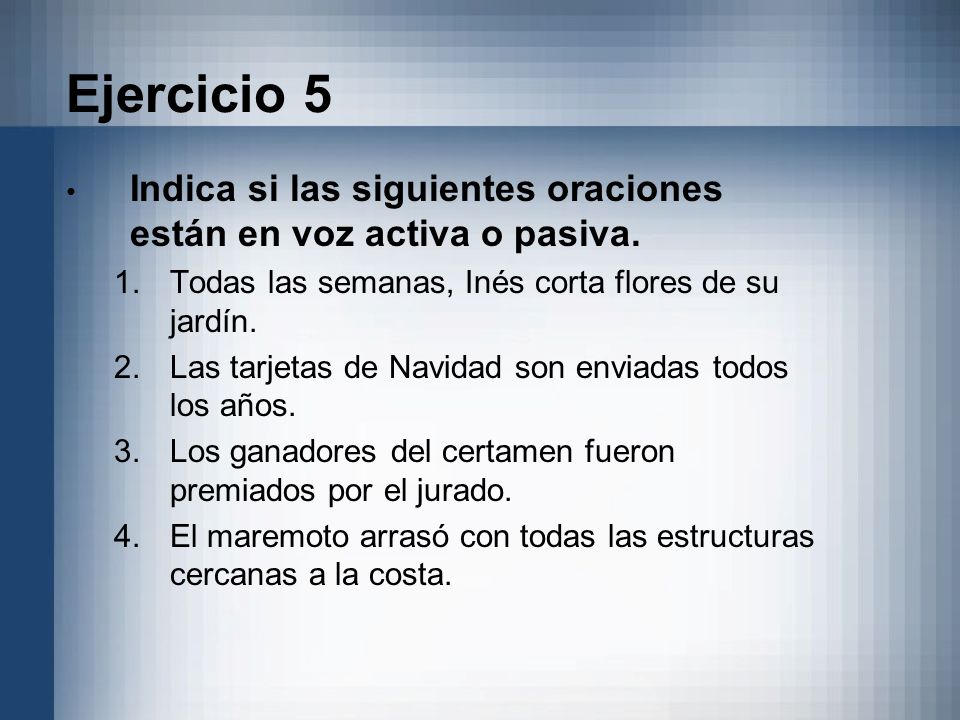 Ejercicio 5

• Indica si las siguientes oraciones están en voz activa o pasiva.

1. Todas las semanas, Inés corta flores de su jardín.
2. Las tarjetas de Navidad son enviadas todos los años.
3. Los ganadores del certamen fueron premiados por el jurado.
4. El maremoto arrasó con todas las estructuras cercanas a la costa.